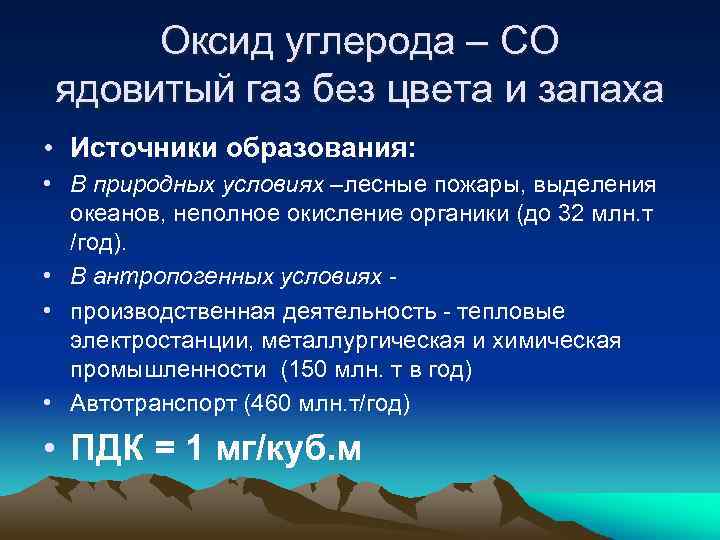 Оксид углерода – СО ядовитый газ без цвета и запаха

• Источники образования:
• В природных условиях –лесные пожары, выделения океанов, неполное окисление органики (до 32 млн.т /год).
• В антропогенных условиях -
• производственная деятельность - тепловые электростанции, металлургическая и химическая промышленности (150 млн. т в год)
• Автотранспорт (460 млн.т/год)
• ПДК = 1 мг/куб.м